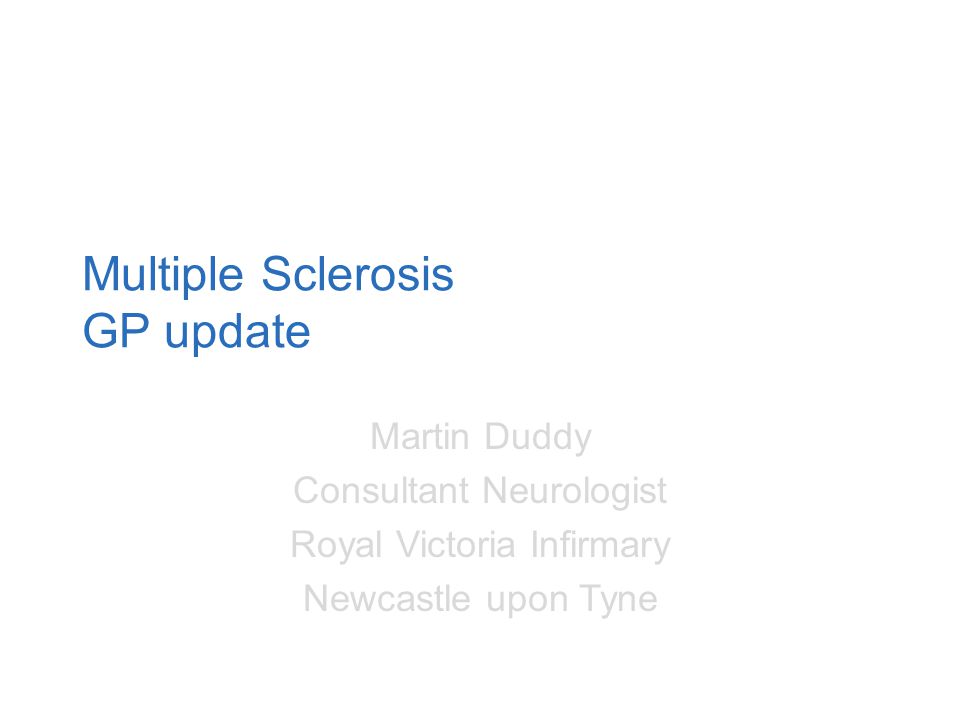 Multiple Sclerosis
GP update

Martin Duddy
Consultant Neurologist
Royal Victoria Infirmary
Newcastle upon Tyne